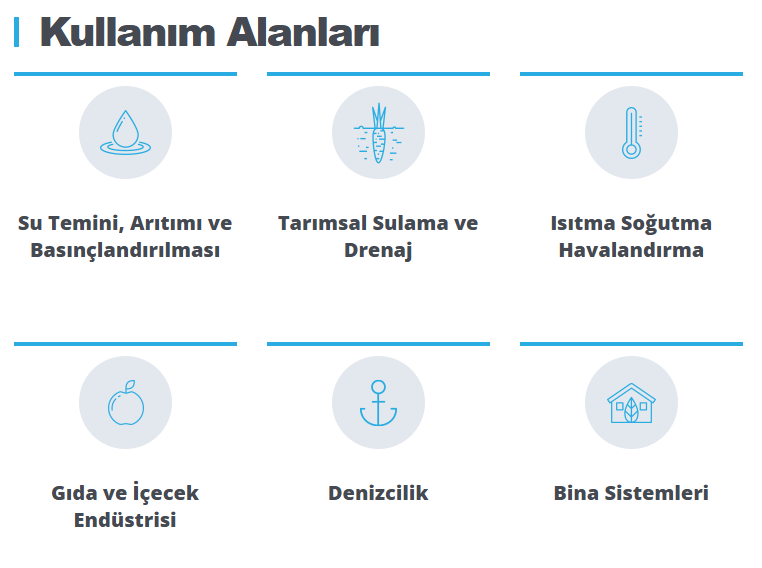 Kullanım Alanları

Su Temini, Arıtımı ve Basınçlandırılması

Tarımsal Sulama ve Drenaj

Isıtma Soğutma Havalandırma

Gıda ve İçecek Endüstrisi

Denizcilik

Bina Sistemleri